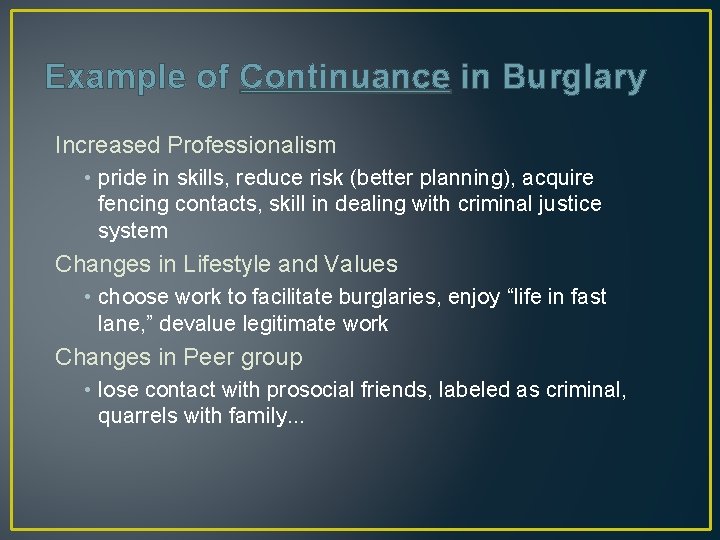 Example of Continuance in Burglary

Increased Professionalism

• pride in skills, reduce risk (better planning), acquire fencing contacts, skill in dealing with criminal justice system

Changes in Lifestyle and Values

• choose work to facilitate burglaries, enjoy “life in fast lane,” devalue legitimate work

Changes in Peer group

• lose contact with prosocial friends, labeled as criminal, quarrels with family...